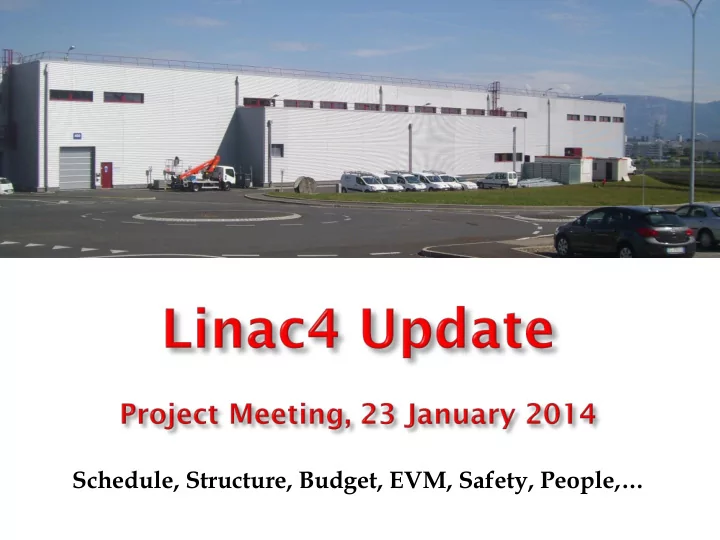 Linac4 Update

Project Meeting, 23 January 2014

Schedule, Structure, Budget, EVM, Safety, People,…